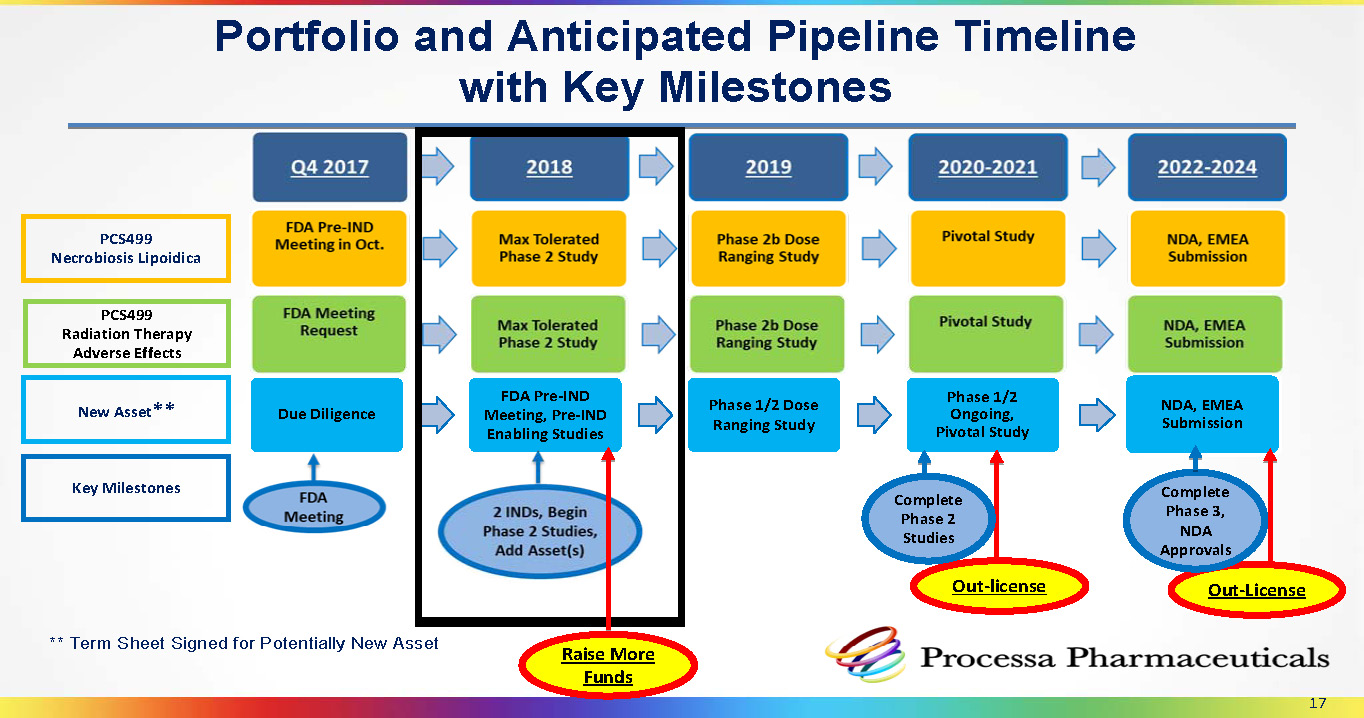 Portfolio and Anticipated Pipeline Timeline with Key Milestones

| | Q4 2017 | 2018 | 2019 | 2020-2021 | 2022-2024 |
|---|---|---|---|---|---|
| PCS499 Necrobiosis Lipoidica | FDA Pre-IND Meeting in Oct. | Max Tolerated Phase 2 Study | Phase 2b Dose Ranging Study | Pivotal Study | NDA, EMEA Submission |
| PCS499 Radiation Therapy Adverse Effects | FDA Meeting Request | Max Tolerated Phase 2 Study | Phase 2b Dose Ranging Study | Pivotal Study | NDA, EMEA Submission |
| New Asset** | Due Diligence | FDA Pre-IND Meeting, Pre-IND Enabling Studies | Phase 1/2 Dose Ranging Study | Phase 1/2 Ongoing, Pivotal Study | NDA, EMEA Submission |
| Key Milestones | FDA Meeting | 2 INDs, Begin Phase 2 Studies, Add Asset(s) | | Complete Phase 2 Studies | Complete Phase 3, NDA Approvals |

Out-license

Out-License

Raise More Funds

** Term Sheet Signed for Potentially New Asset

Processa Pharmaceuticals

17